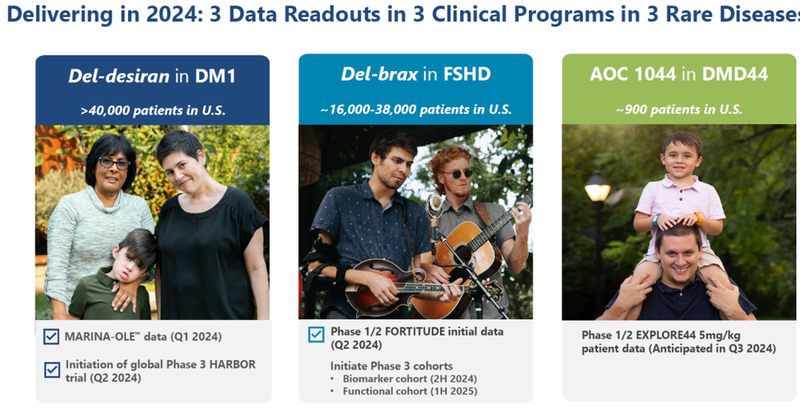 Delivering in 2024: 3 Data Readouts in 3 Clinical Programs in 3 Rare Diseases

Del-desiran in DM1

>40,000 patients in U.S.

MARINA-OLE™ data (Q1 2024)

Initiation of global Phase 3 HARBOR trial (Q2 2024)

Del-brax in FSHD

~16,000-38,000 patients in U.S.

Phase 1/2 FORTITUDE initial data (Q2 2024)

Initiate Phase 3 cohorts
• Biomarker cohort (2H 2024)
• Functional cohort (1H 2025)

AOC 1044 in DMD44

~900 patients in U.S.

Phase 1/2 EXPLORE44 5mg/kg patient data (Anticipated in Q3 2024)